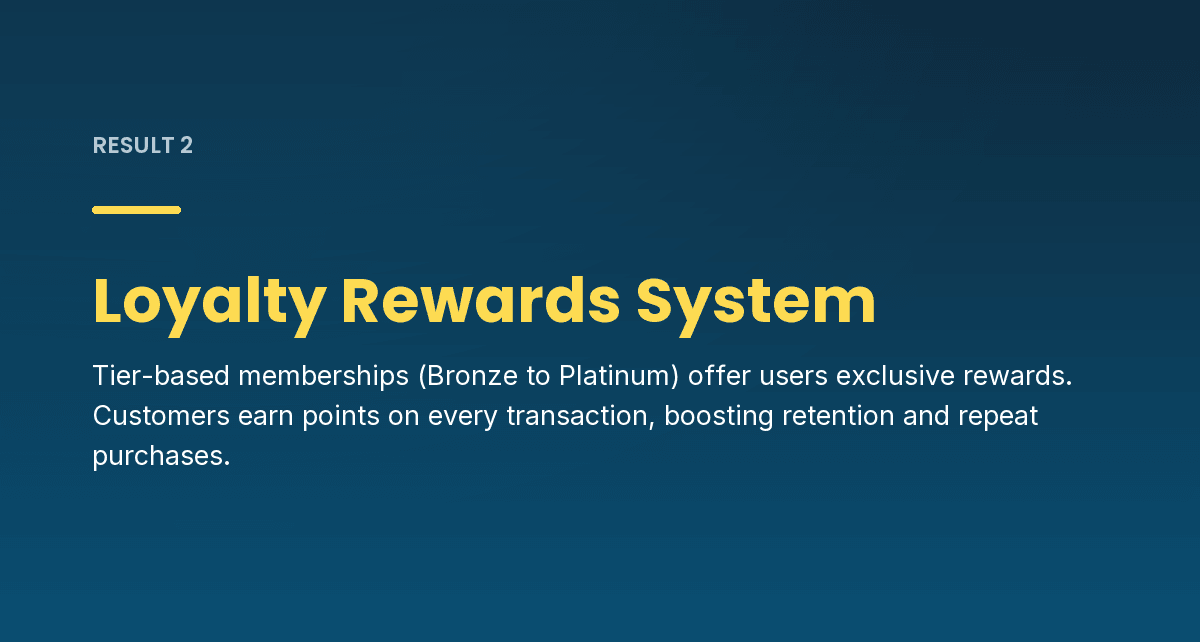 RESULT 2

Loyalty Rewards System

Tier-based memberships (Bronze to Platinum) offer users exclusive rewards. Customers earn points on every transaction, boosting retention and repeat purchases.